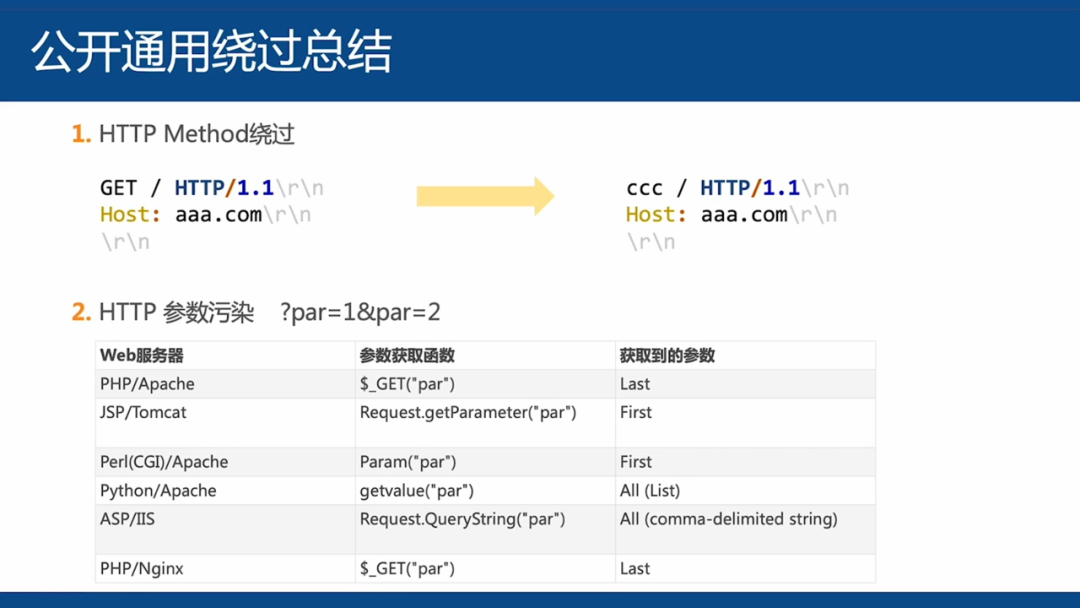 公开通用绕过总结

1. HTTP Method绕过

GET / HTTP/1.1\r\n
Host: aaa.com\r\n
\r\n

ccc / HTTP/1.1\r\n
Host: aaa.com\r\n
\r\n

2. HTTP 参数污染 ?par=1&par=2

| Web服务器 | 参数获取函数 | 获取到的参数 |
|---|---|---|
| PHP/Apache | $_GET("par") | Last |
| JSP/Tomcat | Request.getParameter("par") | First |
| Perl(CGI)/Apache | Param("par") | First |
| Python/Apache | getvalue("par") | All (List) |
| ASP/IIS | Request.QueryString("par") | All (comma-delimited string) |
| PHP/Nginx | $_GET("par") | Last |